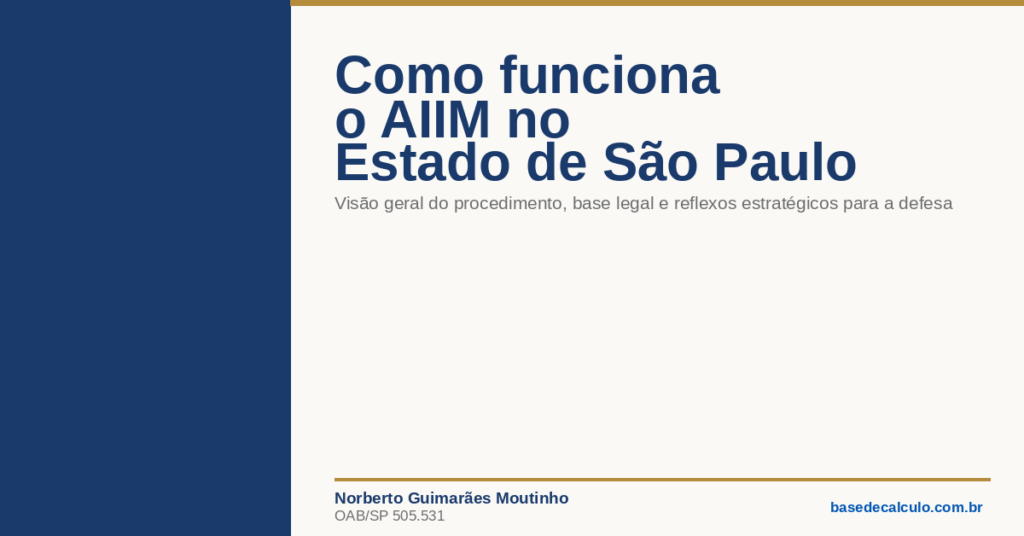 Como funciona o AIIM no Estado de São Paulo

Visão geral do procedimento, base legal e reflexos estratégicos para a defesa

Norberto Guimarães Moutinho
OAB/SP 505.531

basedecalculo.com.br